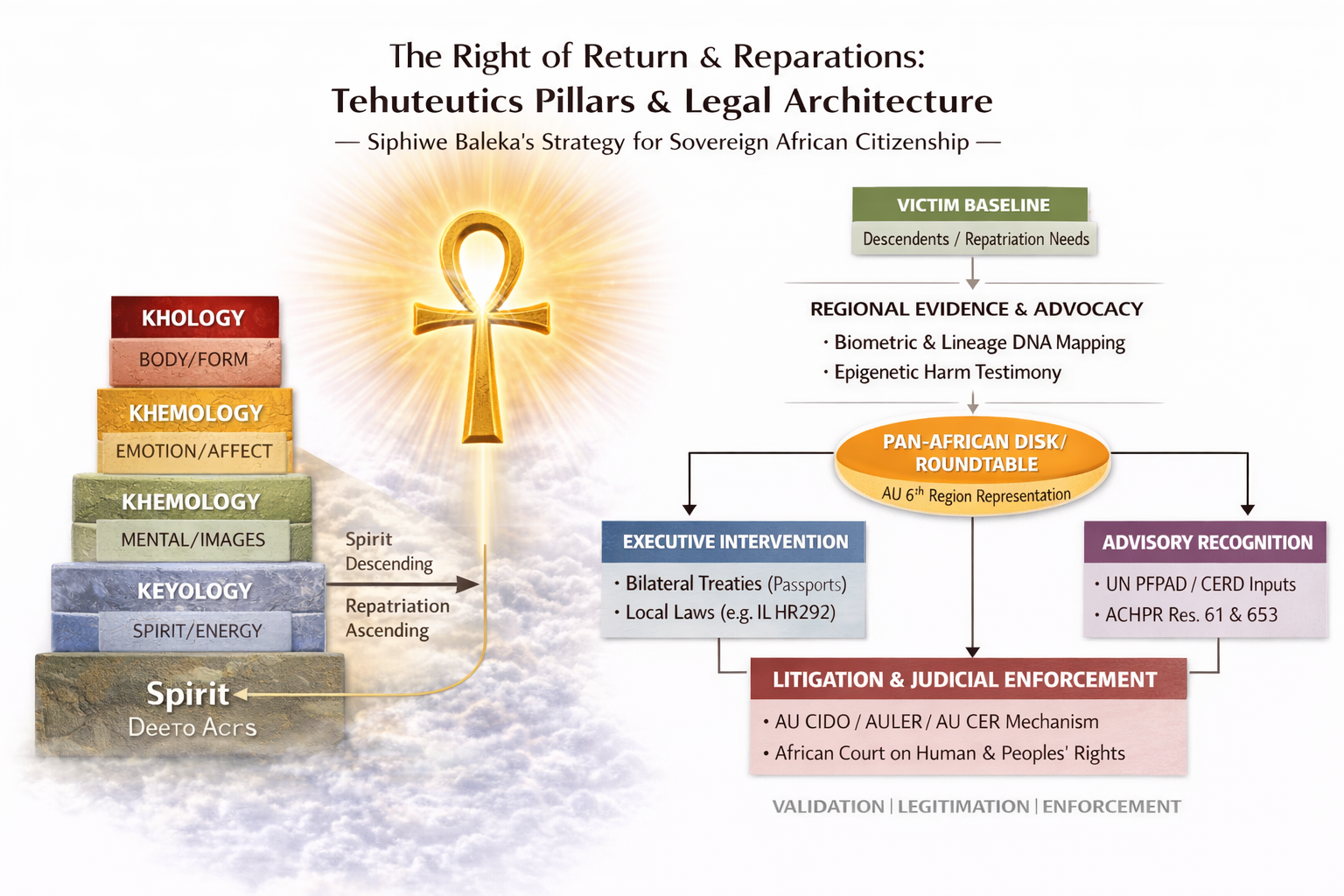 The Right of Return & Reparations:
Tehuteutics Pillars & Legal Architecture
— Siphiwe Baleka's Strategy for Sovereign African Citizenship —

KHOLOGY
BODY/FORM
KHEMOLOGY
EMOTION/AFFECT
KHEMOLOGY
MENTAL/IMAGES
KEYOLOGY
SPIRIT/ENERGY
Spirit
Deeto Acrs

Spirit Descending
Repatriation Ascending

VICTIM BASELINE
Descendents / Repatriation Needs

REGIONAL EVIDENCE & ADVOCACY
· Biometric & Lineage DNA Mapping
· Epigenetic Harm Testimony

PAN-AFRICAN DISK/ ROUNDTABLE
AU $6^{th}$ Region Representation

EXECUTIVE INTERVENTION
· Bilateral Treaties (Passports)
· Local Laws (e.g. IL HR292)

ADVISORY RECOGNITION
· UN PFPAD / CERD Inputs
· ACHPR Res. 61 & 653

LITIGATION & JUDICIAL ENFORCEMENT
· AU CIDO / AULER / AU CER Mechanism
· African Court on Human & Peoples' Rights

VALIDATION | LEGITIMATION | ENFORCEMENT